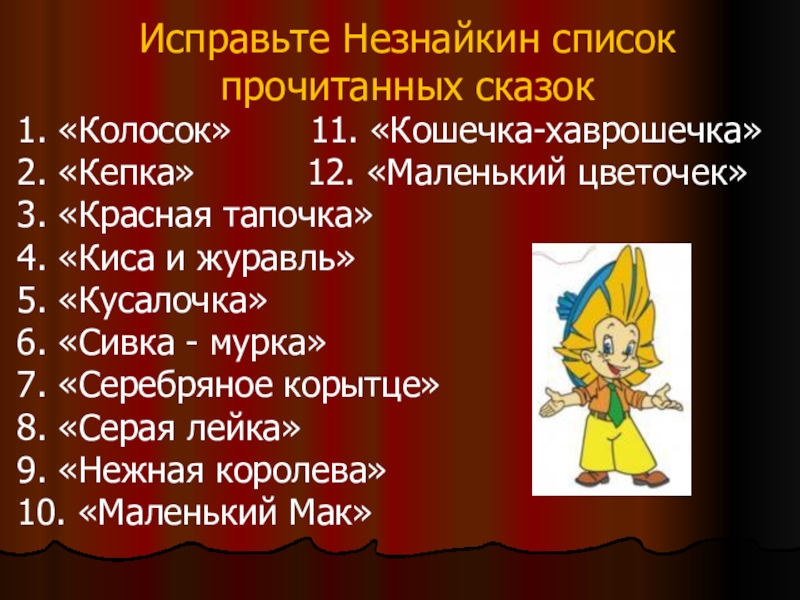 Исправьте Незнайкин список прочитанных сказок

1. «Колосок»
2. «Кепка»
3. «Красная тапочка»
4. «Киса и журавль»
5. «Кусалочка»
6. «Сивка - мурка»
7. «Серебряное корытце»
8. «Серая лейка»
9. «Нежная королева»
10. «Маленький Мак»
11. «Кошечка-хаврошечка»
12. «Маленький цветочек»